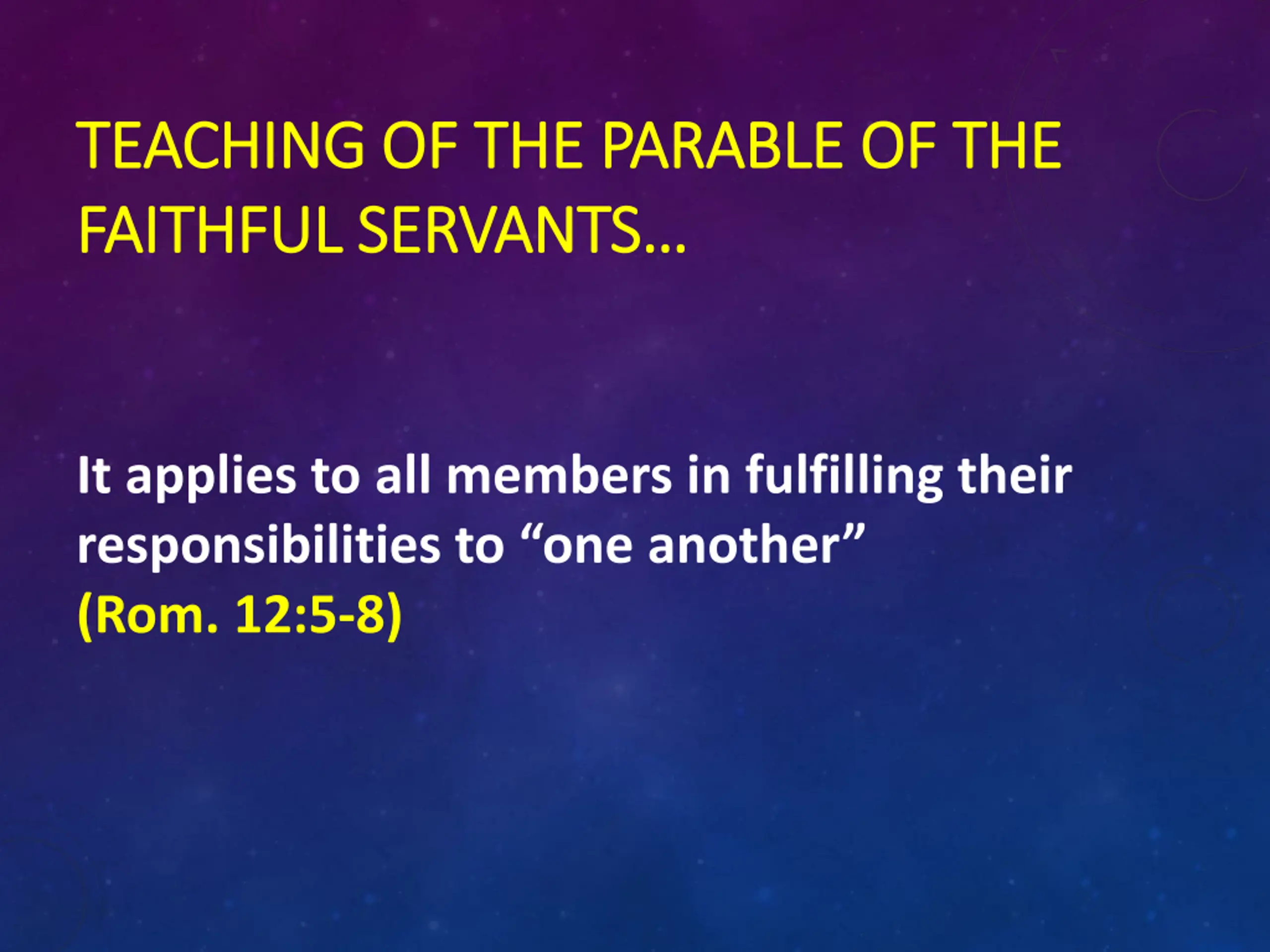 TEACHING OF THE PARABLE OF THE FAITHFUL SERVANTS…

It applies to all members in fulfilling their responsibilities to “one another”
(Rom. 12:5-8)